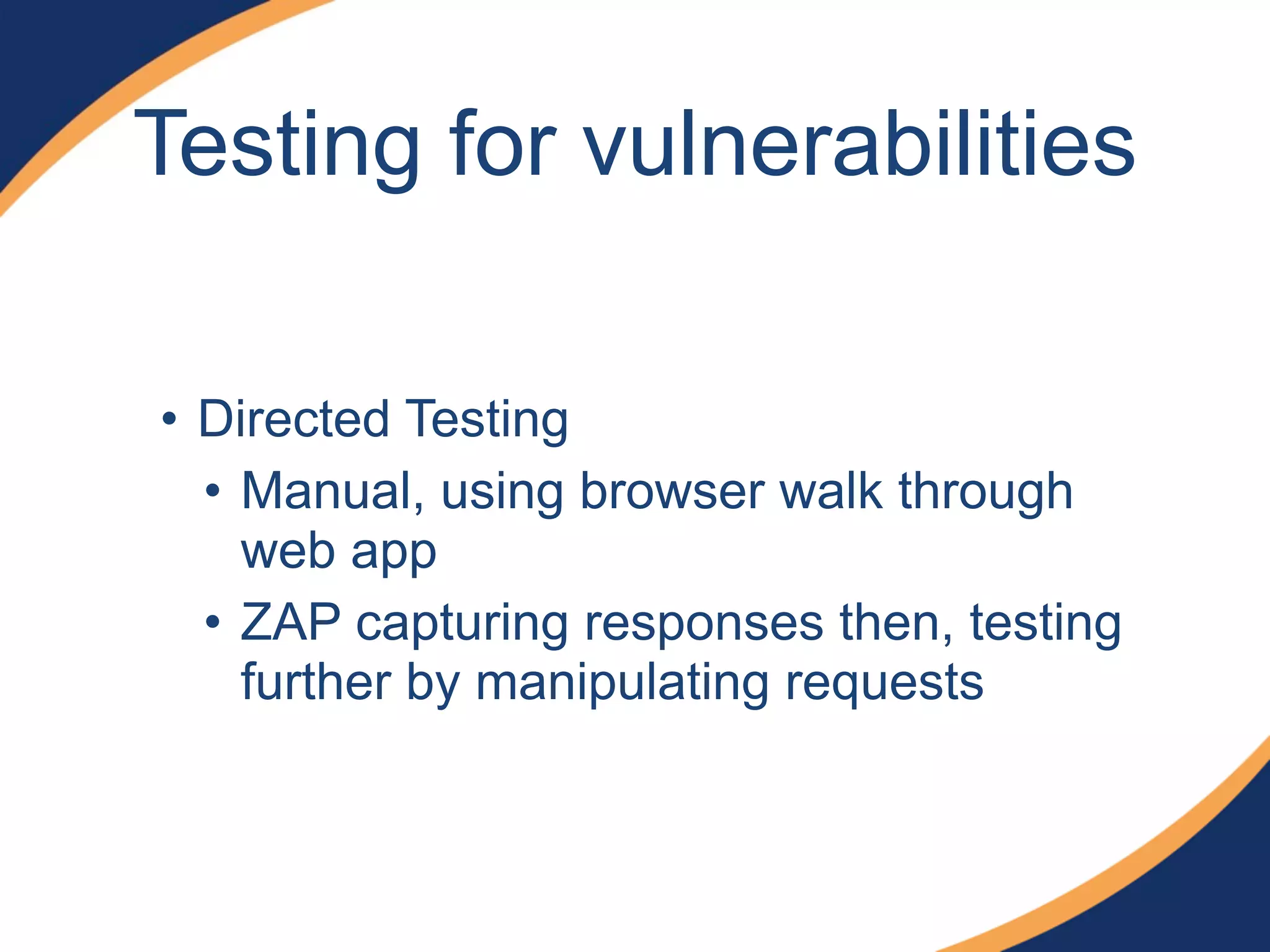 Testing for vulnerabilities

• Directed Testing
  • Manual, using browser walk through web app
  • ZAP capturing responses then, testing further by manipulating requests